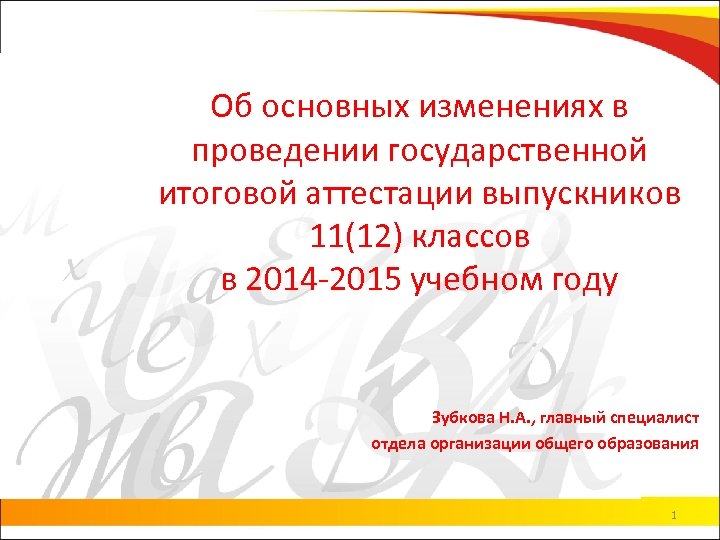 Об основных изменениях в проведении государственной итоговой аттестации выпускников 11(12) классов в 2014-2015 учебном году

Зубкова Н.А., главный специалист отдела организации общего образования

1